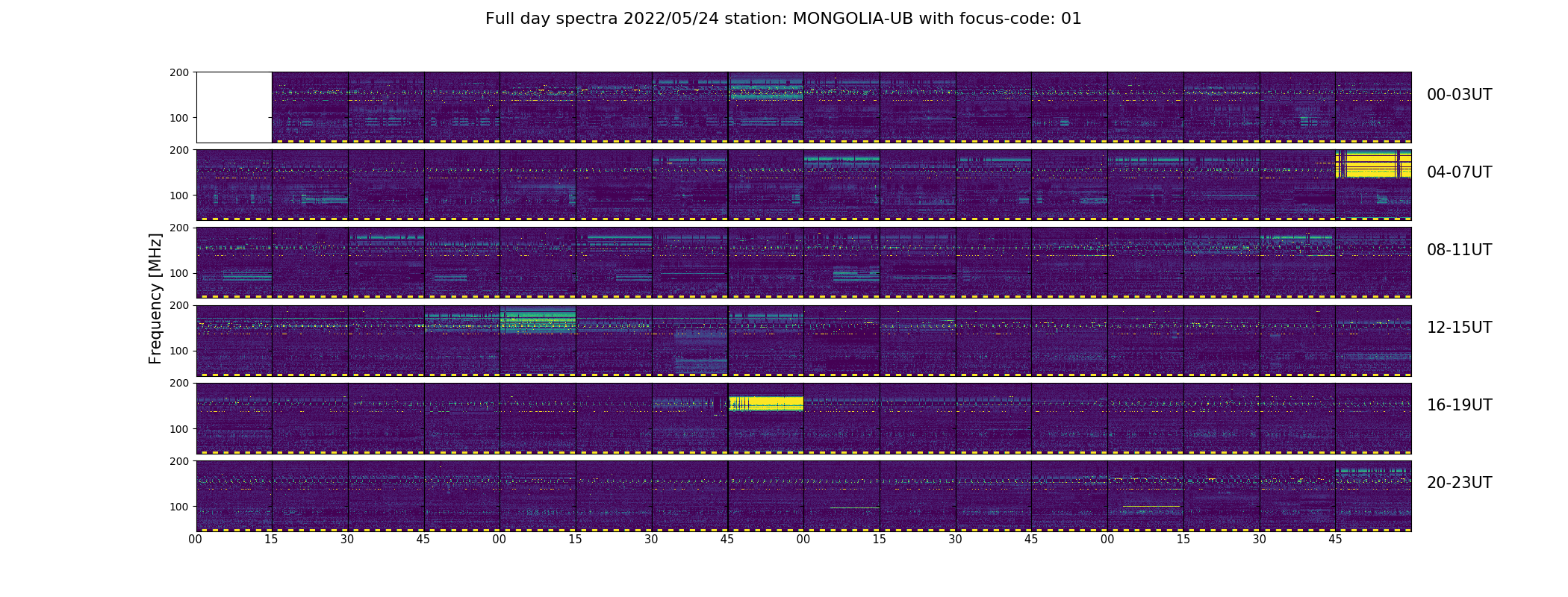 Full day spectra 2022/05/24 station: MONGOLIA-UB with focus-code: 01

Frequency [MHz]

200
100
00-03UT

200
100
04-07UT

200
100
08-11UT

200
100
12-15UT

200
100
16-19UT

200
100
20-23UT

00 15 30 45 00 15 30 45 00 15 30 45 00 15 30 45